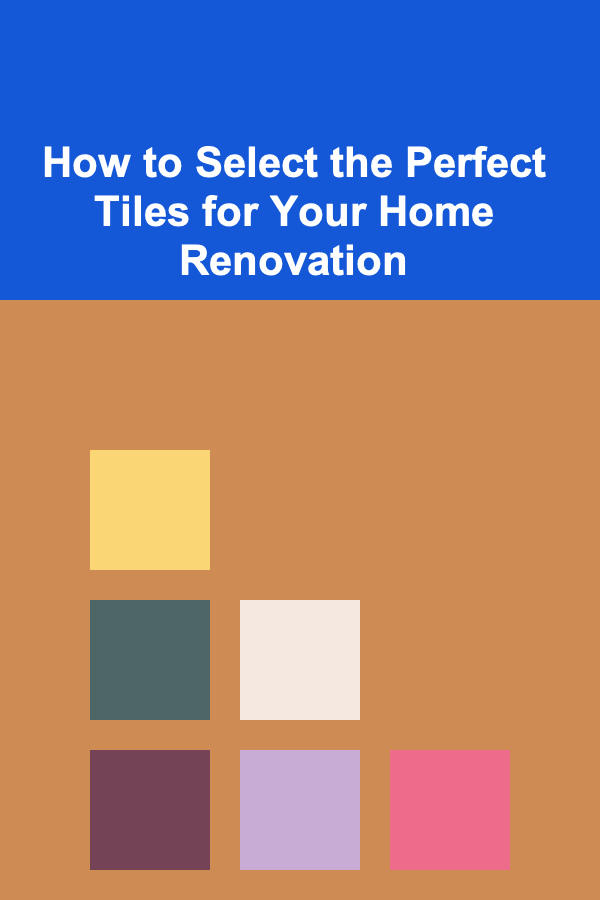 How to Select the Perfect Tiles for Your Home Renovation